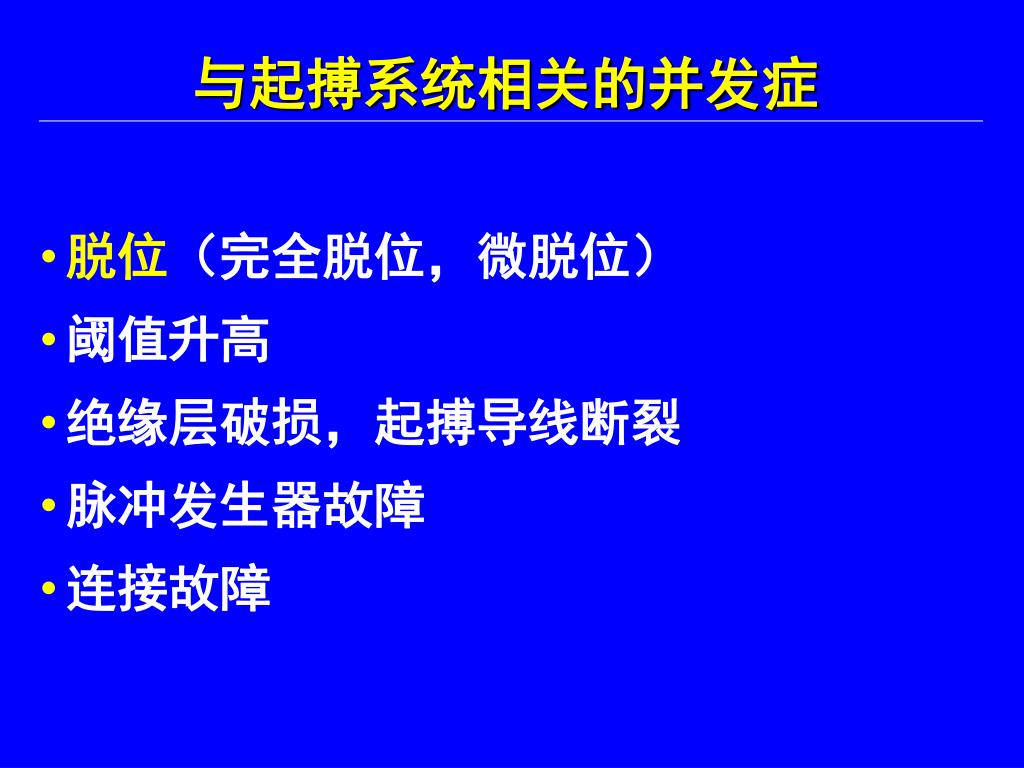 与起搏系统相关的并发症

• 脱位（完全脱位，微脱位）
• 阈值升高
• 绝缘层破损，起搏导线断裂
• 脉冲发生器故障
• 连接故障